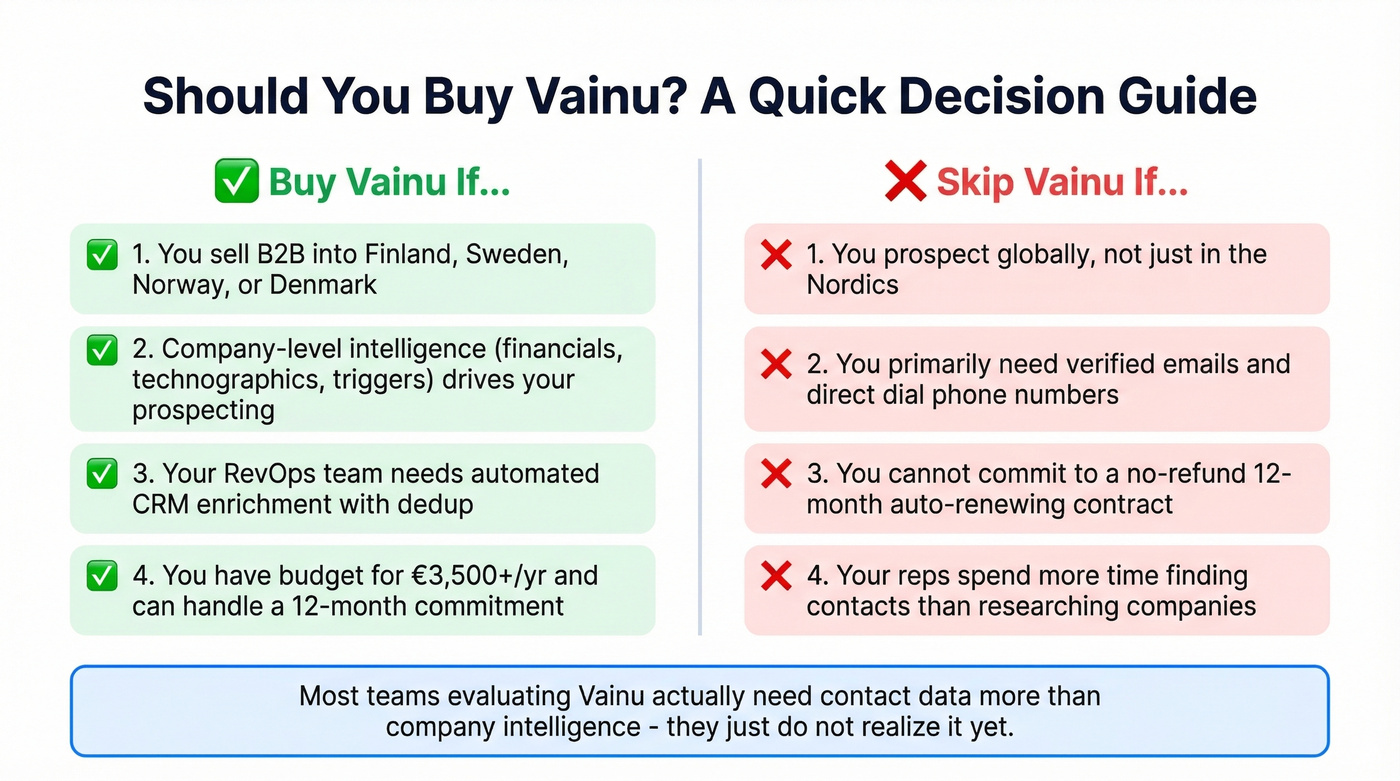 Should You Buy Vainu? A Quick Decision Guide

✅ Buy Vainu If...

✅ 1. You sell B2B into Finland, Sweden, Norway, or Denmark

✅ 2. Company-level intelligence (financials, technographics, triggers) drives your prospecting

✅ 3. Your RevOps team needs automated CRM enrichment with dedup

✅ 4. You have budget for €3,500+/yr and can handle a 12-month commitment

❌ Skip Vainu If...

❌ 1. You prospect globally, not just in the Nordics

❌ 2. You primarily need verified emails and direct dial phone numbers

❌ 3. You cannot commit to a no-refund 12-month auto-renewing contract

❌ 4. Your reps spend more time finding contacts than researching companies

Most teams evaluating Vainu actually need contact data more than company intelligence - they just do not realize it yet.